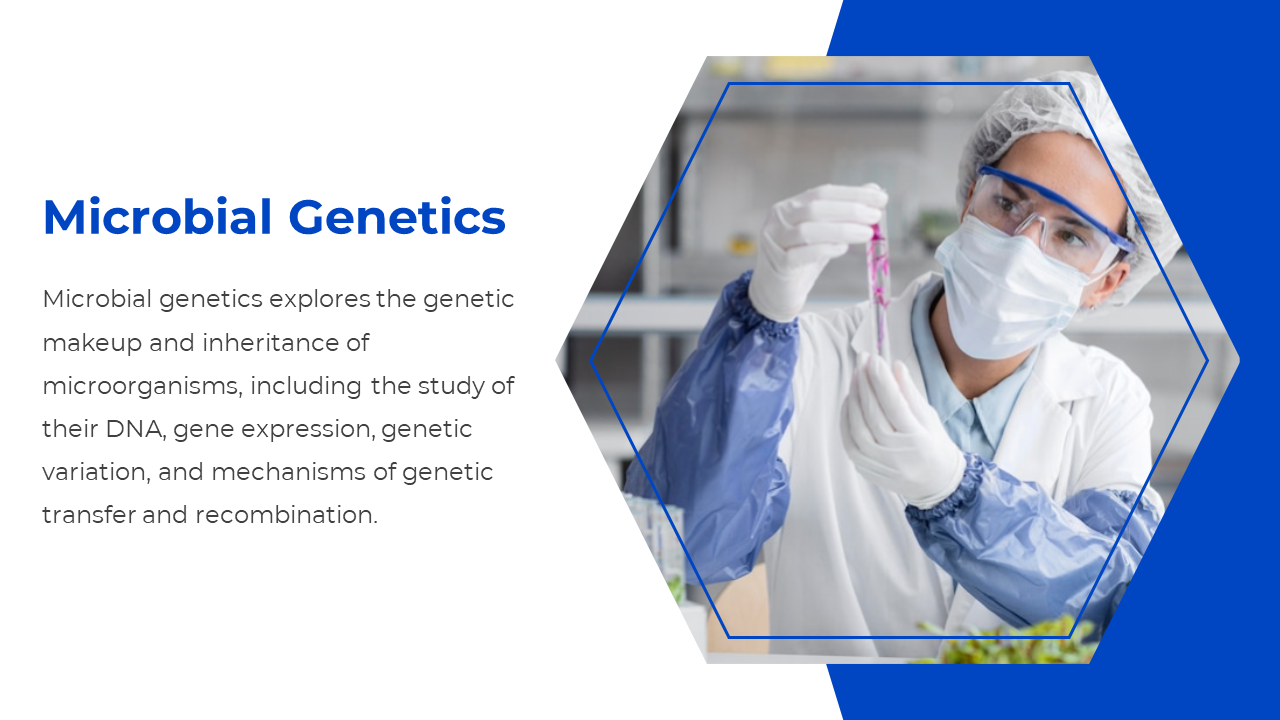 Microbial Genetics

Microbial genetics explores the genetic makeup and inheritance of microorganisms, including the study of their DNA, gene expression, genetic variation, and mechanisms of genetic transfer and recombination.